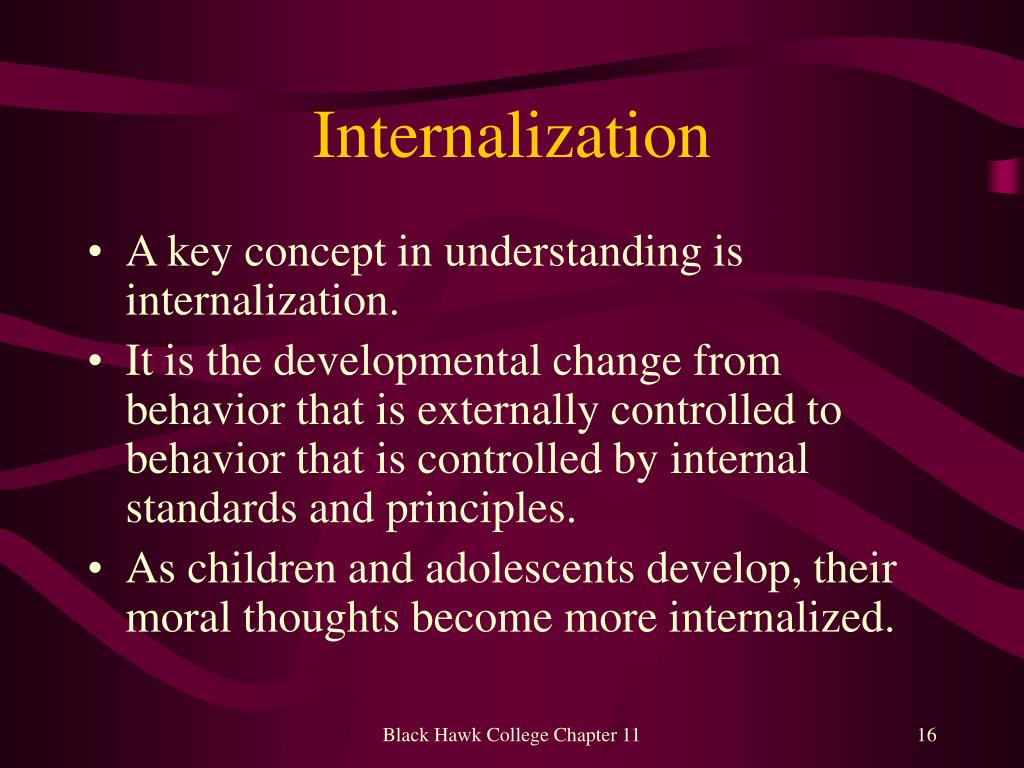 Internalization

• A key concept in understanding is internalization.
• It is the developmental change from behavior that is externally controlled to behavior that is controlled by internal standards and principles.
• As children and adolescents develop, their moral thoughts become more internalized.

Black Hawk College Chapter 11

16